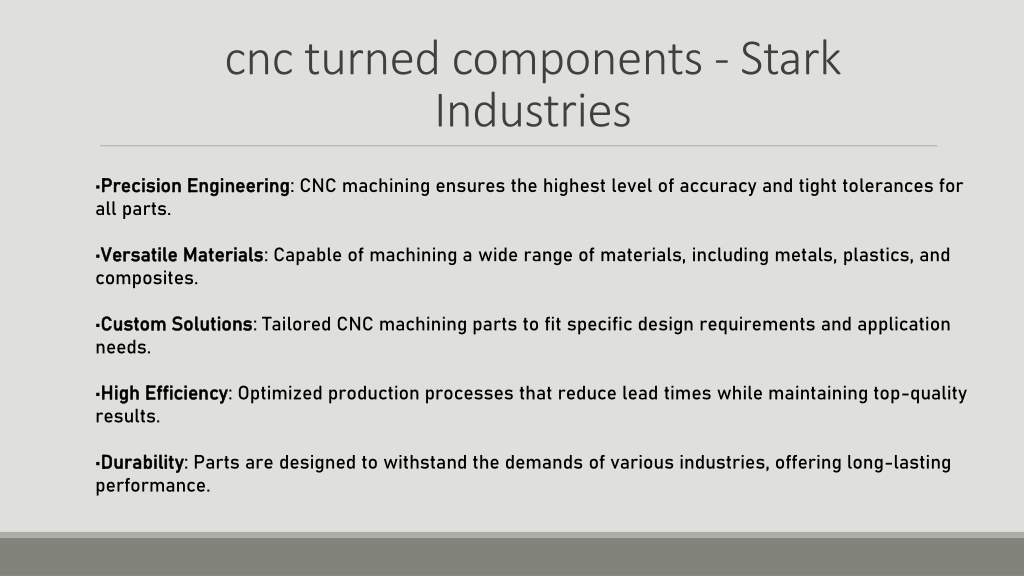 cnc turned components - Stark Industries

•Precision Engineering: CNC machining ensures the highest level of accuracy and tight tolerances for all parts.

•Versatile Materials: Capable of machining a wide range of materials, including metals, plastics, and composites.

•Custom Solutions: Tailored CNC machining parts to fit specific design requirements and application needs.

•High Efficiency: Optimized production processes that reduce lead times while maintaining top-quality results.

•Durability: Parts are designed to withstand the demands of various industries, offering long-lasting performance.